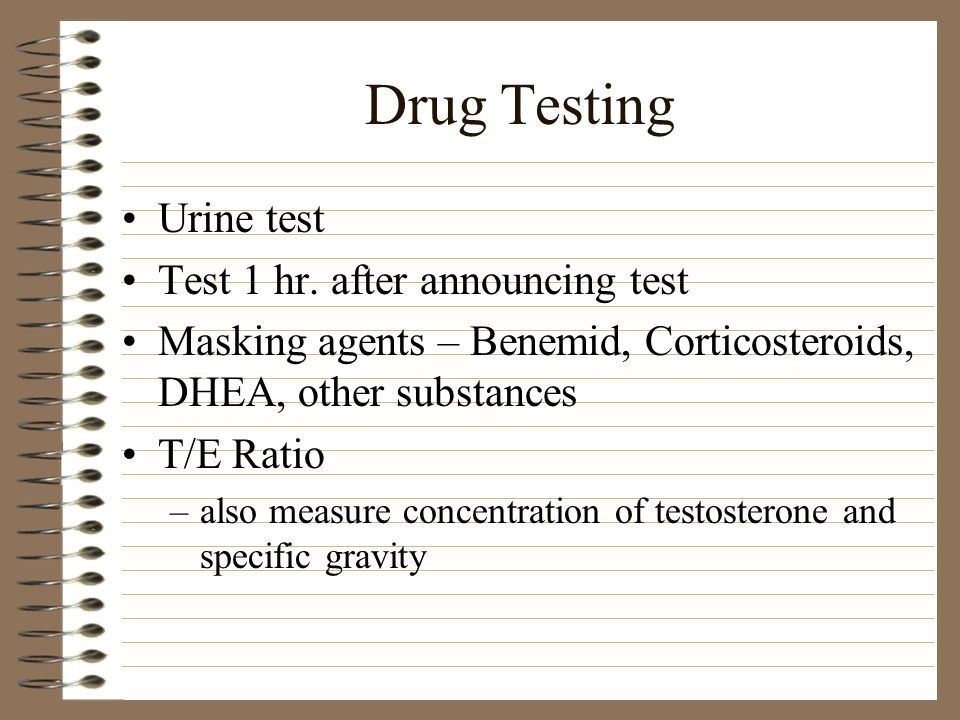 Drug Testing

• Urine test
• Test 1 hr. after announcing test
• Masking agents – Benemid, Corticosteroids, DHEA, other substances
• T/E Ratio
– also measure concentration of testosterone and specific gravity